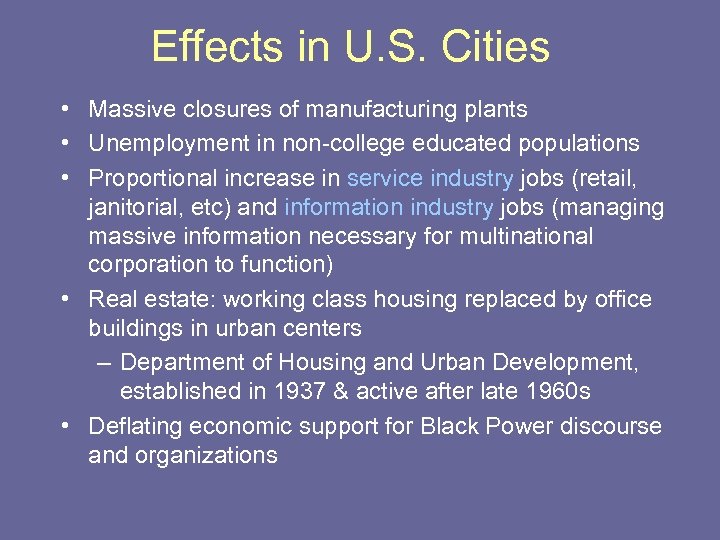 Effects in U.S. Cities

• Massive closures of manufacturing plants
• Unemployment in non-college educated populations
• Proportional increase in service industry jobs (retail, janitorial, etc) and information industry jobs (managing massive information necessary for multinational corporation to function)
• Real estate: working class housing replaced by office buildings in urban centers
  – Department of Housing and Urban Development, established in 1937 & active after late 1960s
• Deflating economic support for Black Power discourse and organizations